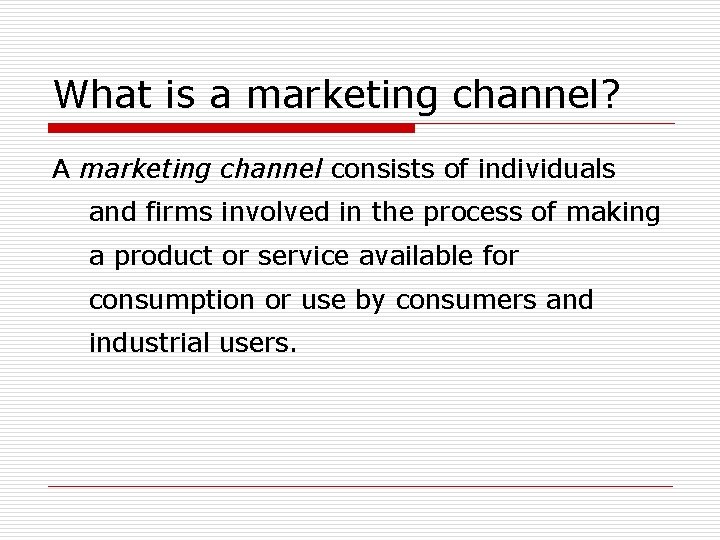 What is a marketing channel?

A marketing channel consists of individuals and firms involved in the process of making a product or service available for consumption or use by consumers and industrial users.